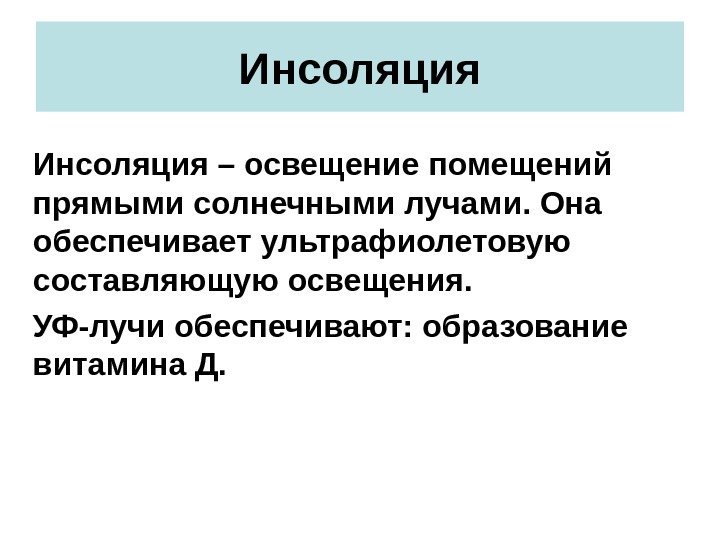 Инсоляция

Инсоляция – освещение помещений прямыми солнечными лучами. Она обеспечивает ультрафиолетовую составляющую освещения.

УФ-лучи обеспечивают: образование витамина Д.